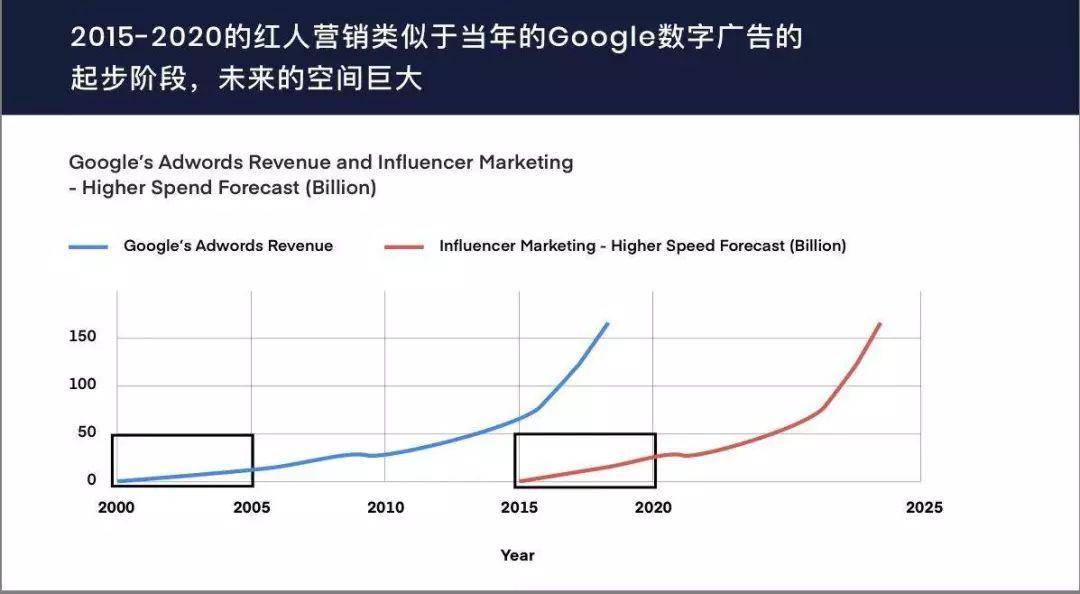 2015-2020的红人营销类似于当年的Google数字广告的起步阶段，未来的空间巨大

Google's Adwords Revenue and Influencer Marketing - Higher Spend Forecast (Billion)

Google's Adwords Revenue
Influencer Marketing - Higher Speed Forecast (Billion)

150
100
50
0

2000
2005
2010
2015
2020
2025

Year